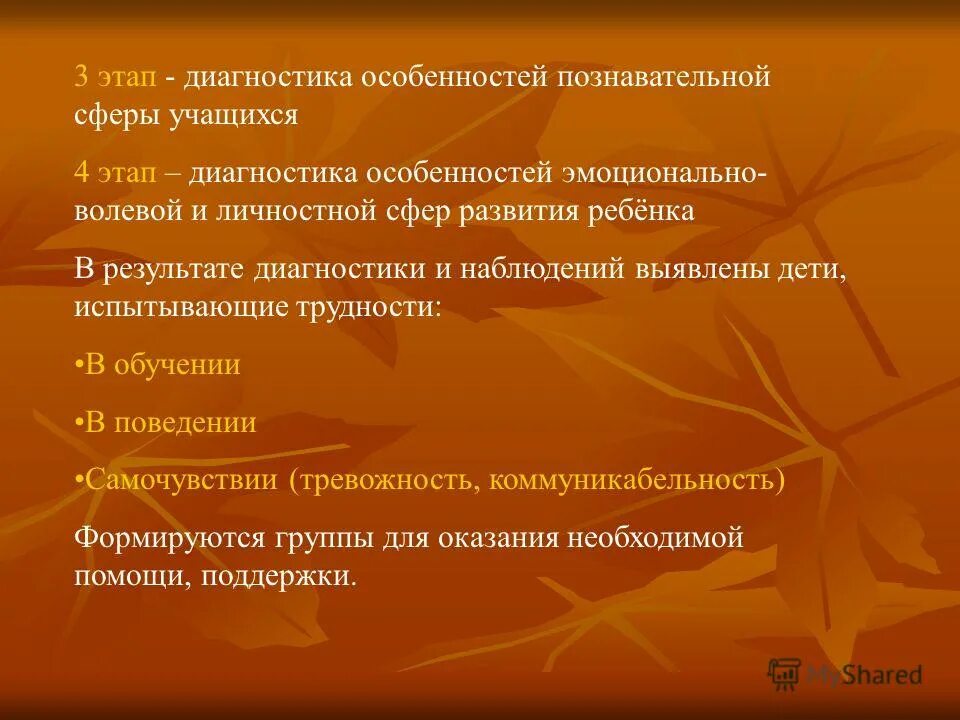 3 этап - диагностика особенностей познавательной сферы учащихся

4 этап – диагностика особенностей эмоционально-волевой и личностной сфер развития ребёнка

В результате диагностики и наблюдений выявлены дети, испытывающие трудности:

•В обучении

•В поведении

•Самочувствии (тревожность, коммуникабельность)

Формируются группы для оказания необходимой помощи, поддержки.

MyShared